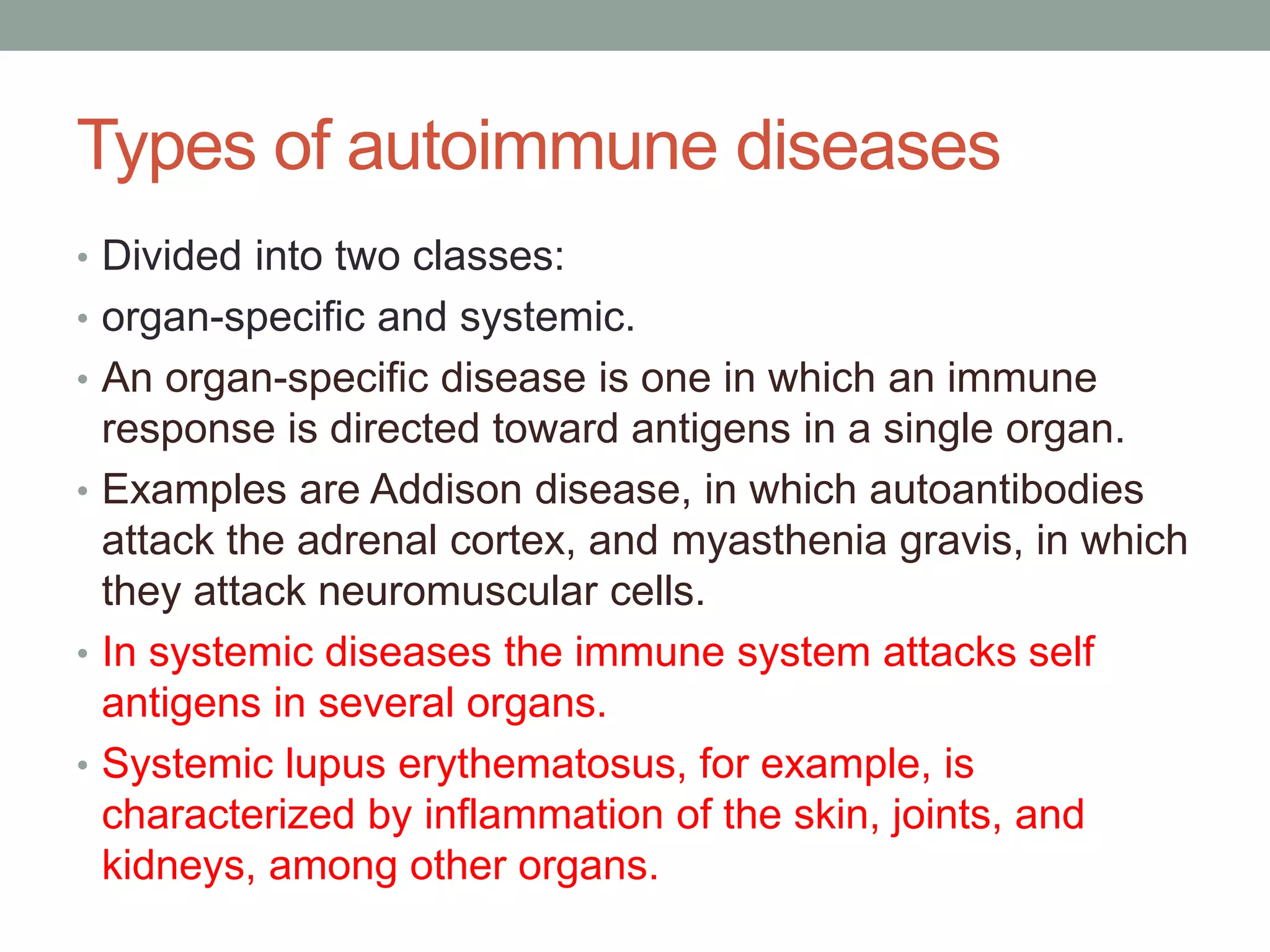 Types of autoimmune diseases

• Divided into two classes:
• organ-specific and systemic.
• An organ-specific disease is one in which an immune response is directed toward antigens in a single organ.
• Examples are Addison disease, in which autoantibodies attack the adrenal cortex, and myasthenia gravis, in which they attack neuromuscular cells.
• In systemic diseases the immune system attacks self antigens in several organs.
• Systemic lupus erythematosus, for example, is characterized by inflammation of the skin, joints, and kidneys, among other organs.